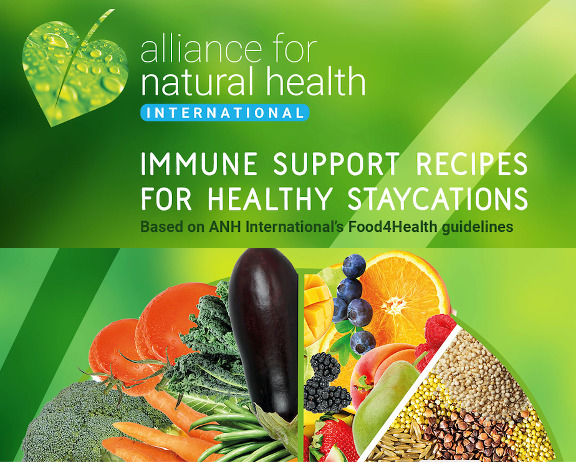 alliance for natural health
INTERNATIONAL

IMMUNE SUPPORT RECIPES FOR HEALTHY STAYCATIONS

Based on ANH International's Food4Health guidelines